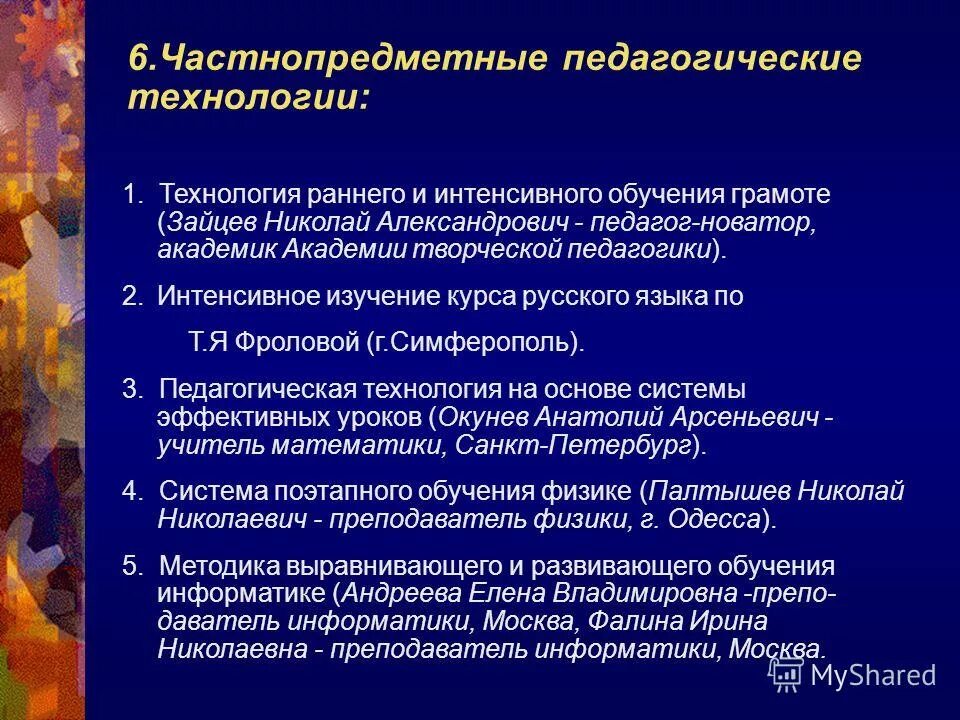 6.Частнопредметные педагогические технологии:

1. Технология раннего и интенсивного обучения грамоте (Зайцев Николай Александрович - педагог-новатор, академик Академии творческой педагогики).

2. Интенсивное изучение курса русского языка по

Т.Я Фроловой (г.Симферополь).

3. Педагогическая технология на основе системы эффективных уроков (Окунев Анатолий Арсеньевич - учитель математики, Санкт-Петербург).

4. Система поэтапного обучения физике (Палтышев Николай Николаевич - преподаватель физики, г. Одесса).

5. Методика выравнивающего и развивающего обучения информатике (Андреева Елена Владимировна -преподаватель информатики, Москва, Фалина Ирина Николаевна - преподаватель информатики, Москва.

MyShared